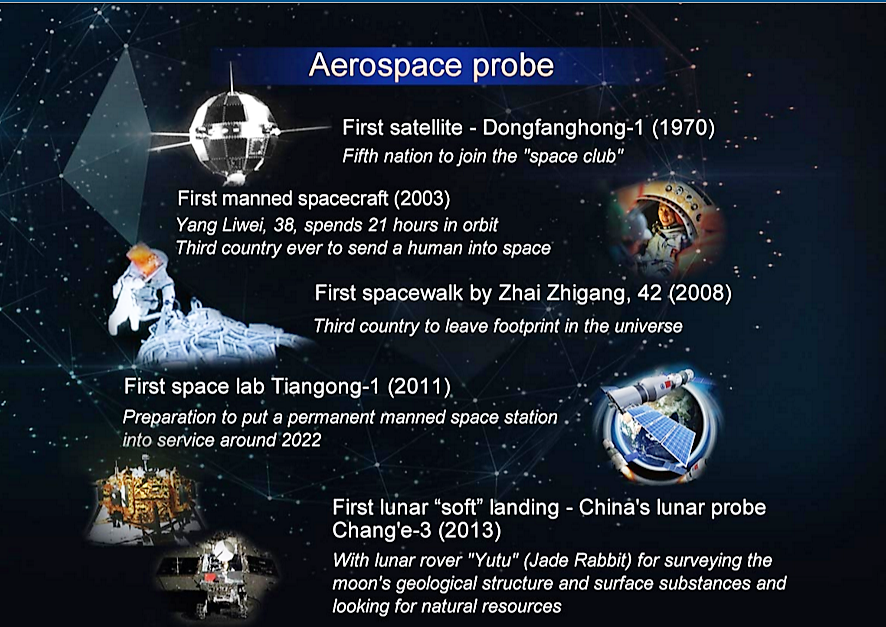 Aerospace probe

First satellite - Dongfanghong-1 (1970)
Fifth nation to join the "space club"

First manned spacecraft (2003)
Yang Liwei, 38, spends 21 hours in orbit
Third country ever to send a human into space

First spacewalk by Zhai Zhigang, 42 (2008)
Third country to leave footprint in the universe

First space lab Tiangong-1 (2011)
Preparation to put a permanent manned space station into service around 2022

First lunar “soft” landing - China's lunar probe Chang'e-3 (2013)
With lunar rover "Yutu" (Jade Rabbit) for surveying the moon's geological structure and surface substances and looking for natural resources